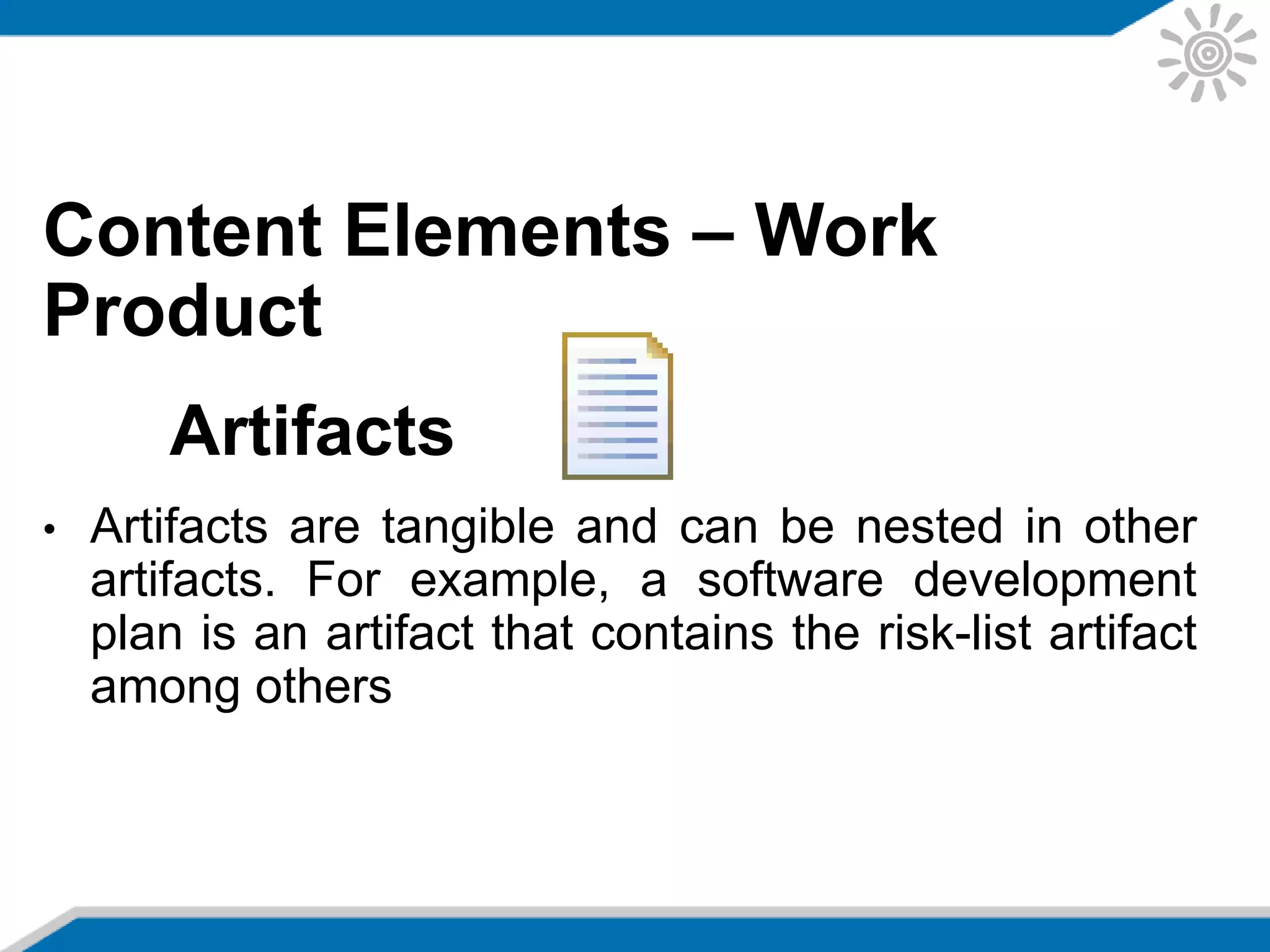 Content Elements – Work Product

Artifacts

• Artifacts are tangible and can be nested in other artifacts. For example, a software development plan is an artifact that contains the risk-list artifact among others